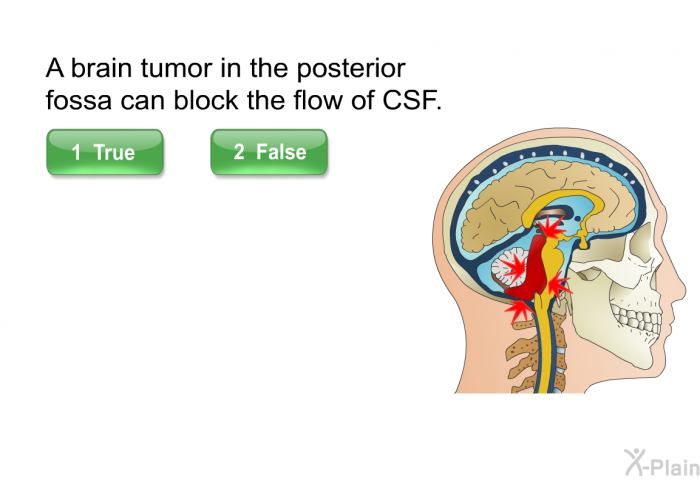 A brain tumor in the posterior fossa can block the flow of CSF.

1 True

2 False

X-Plain